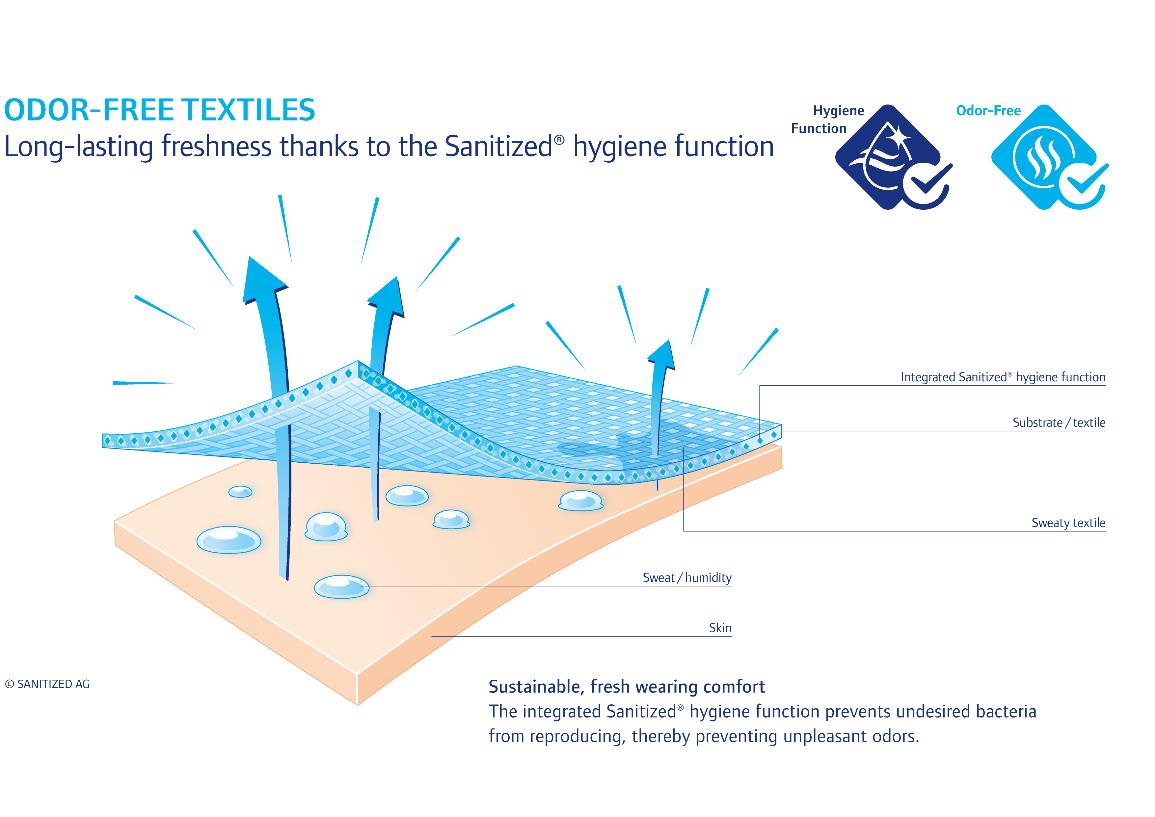 ODOR-FREE TEXTILES
Long-lasting freshness thanks to the Sanitized® hygiene function

Hygiene Function

Odor-Free

Integrated Sanitized® hygiene function

Substrate / textile

Sweaty textile

Sweat / humidity

Skin

© SANITIZED AG

Sustainable, fresh wearing comfort
The integrated Sanitized® hygiene function prevents undesired bacteria from reproducing, thereby preventing unpleasant odors.